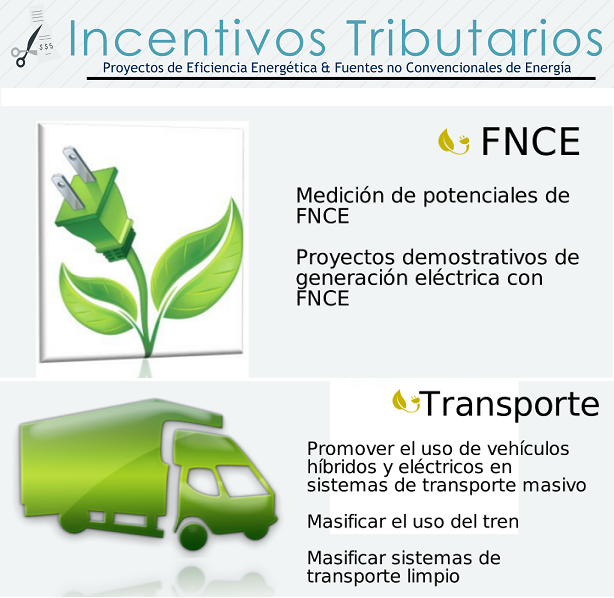 Incentivos Tributarios
Proyectos de Eficiencia Energética & Fuentes no Convencionales de Energía

FNCE

Medición de potenciales de FNCE

Proyectos demostrativos de generación eléctrica con FNCE

Transporte

Promover el uso de vehículos híbridos y eléctricos en sistemas de transporte masivo

Masificar el uso del tren

Masificar sistemas de transporte limpio